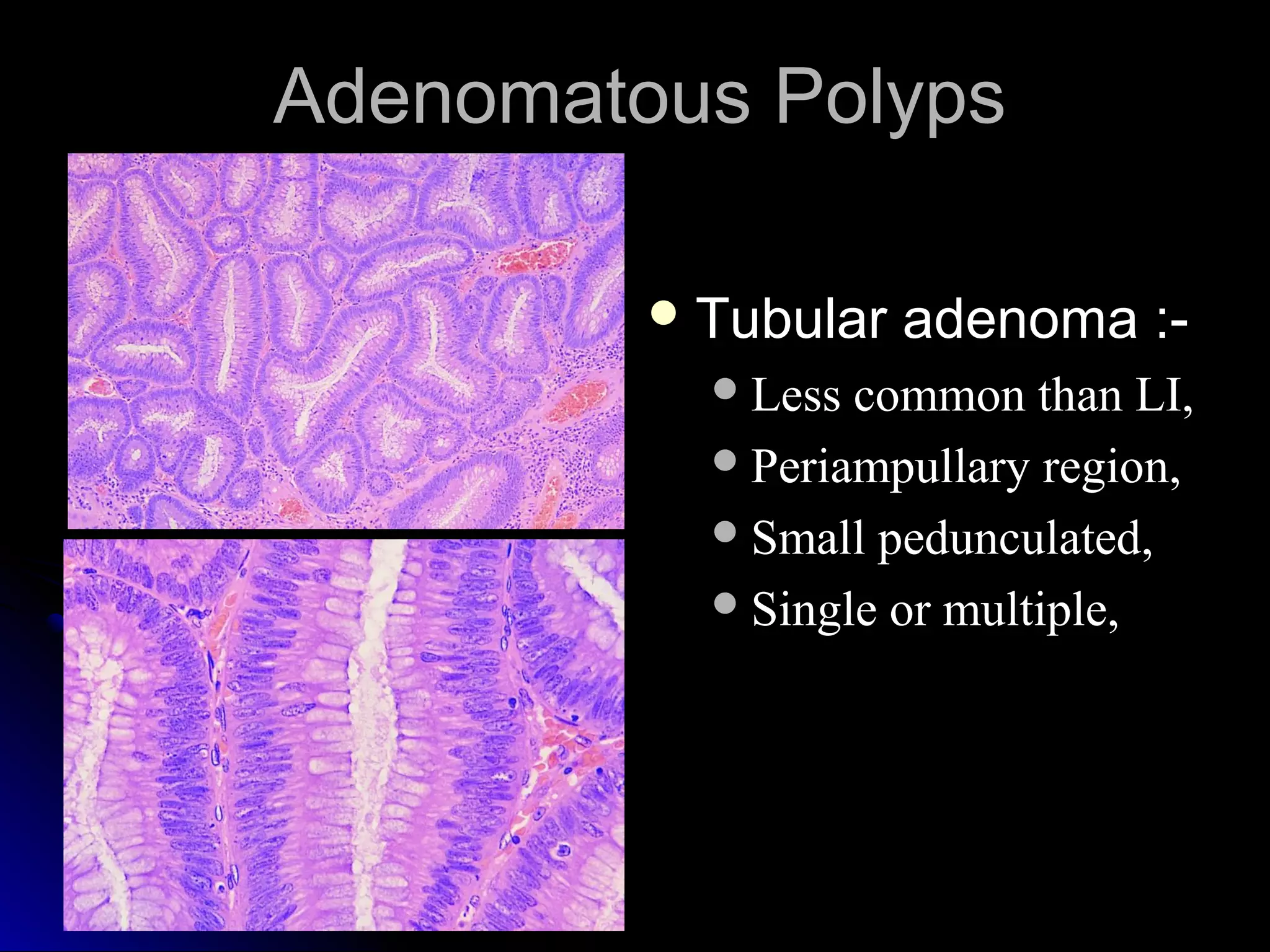 Adenomatous Polyps

• Tubular adenoma :-
  • Less common than LI,
  • Periampullary region,
  • Small pedunculated,
  • Single or multiple,